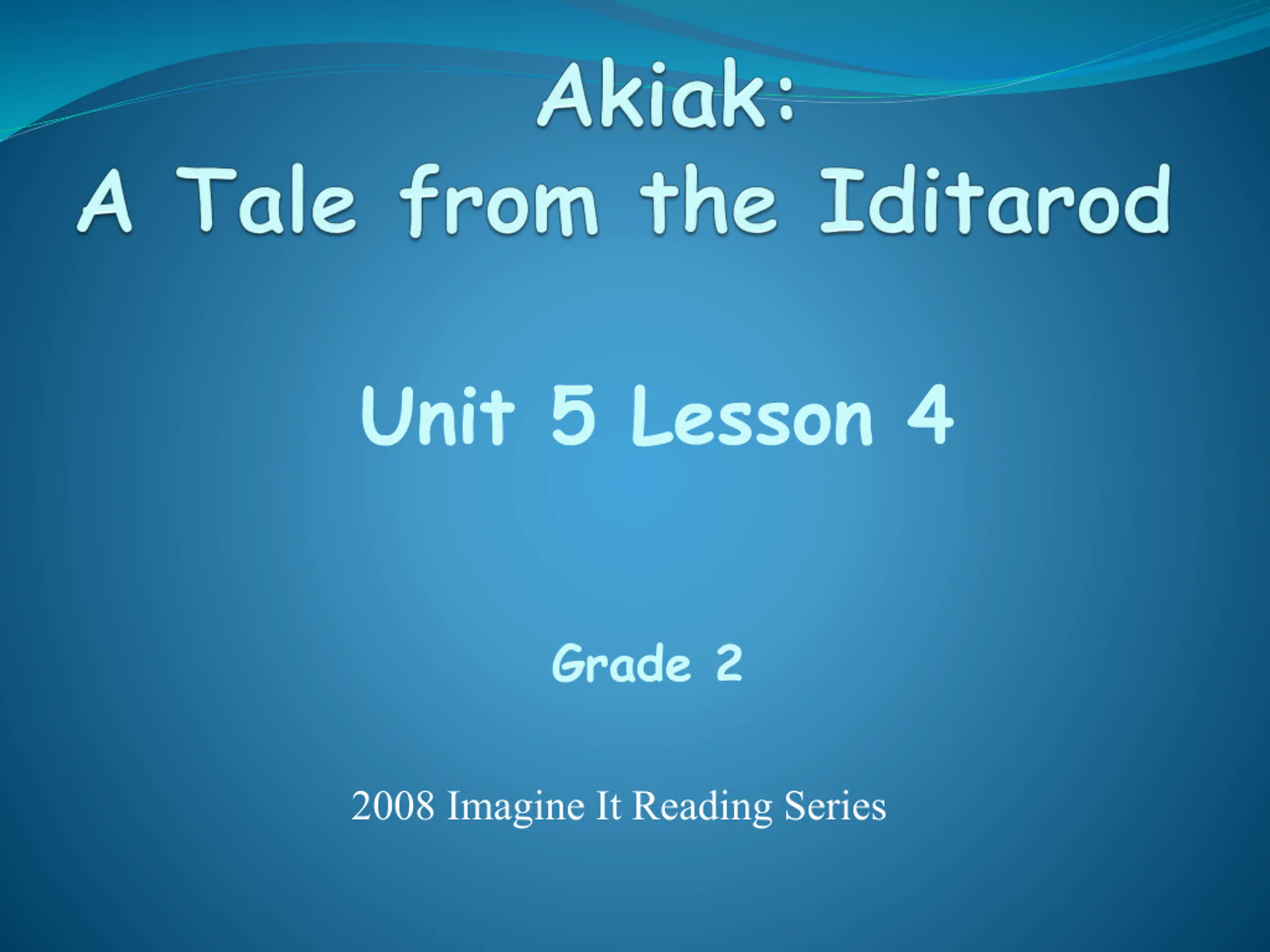 Akiak:
A Tale from the Iditarod

Unit 5 Lesson 4

Grade 2

2008 Imagine It Reading Series